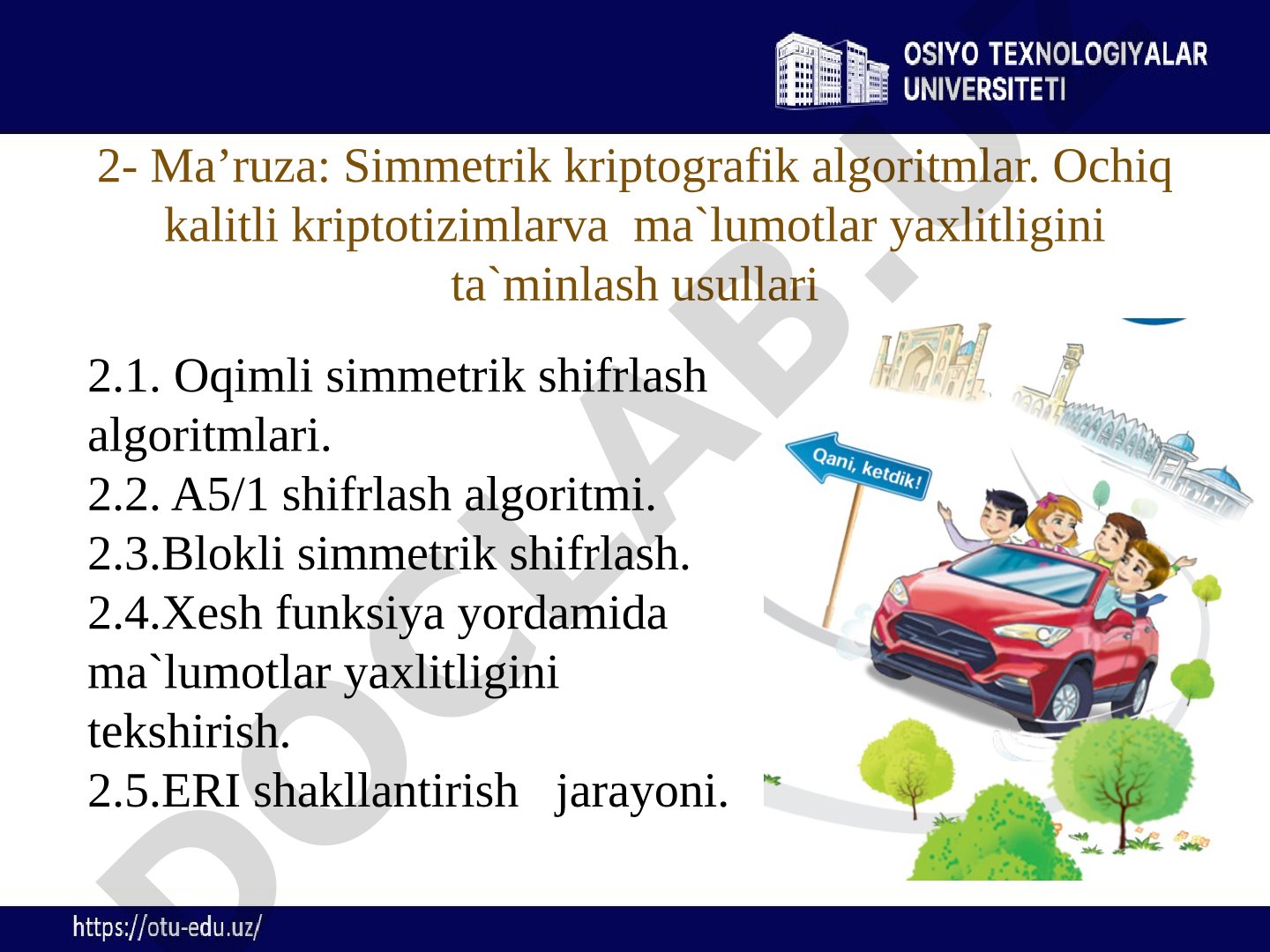 OSIYO TEXNOLOGIYALAR UNIVERSITETI

2- Ma’ruza: Simmetrik kriptografik algoritmlar. Ochiq kalitli kriptotizimlarva  ma`lumotlar yaxlitligini ta`minlash usullari

2.1. Oqimli simmetrik shifrlash algoritmlari.
2.2. A5/1 shifrlash algoritmi.
2.3.Blokli simmetrik shifrlash.
2.4.Xesh funksiya yordamida ma`lumotlar yaxlitligini tekshirish.
2.5.ERI shakllantirish   jarayoni.

Qani, ketdik!

DOCLAB.U

https://otu-edu.uz/